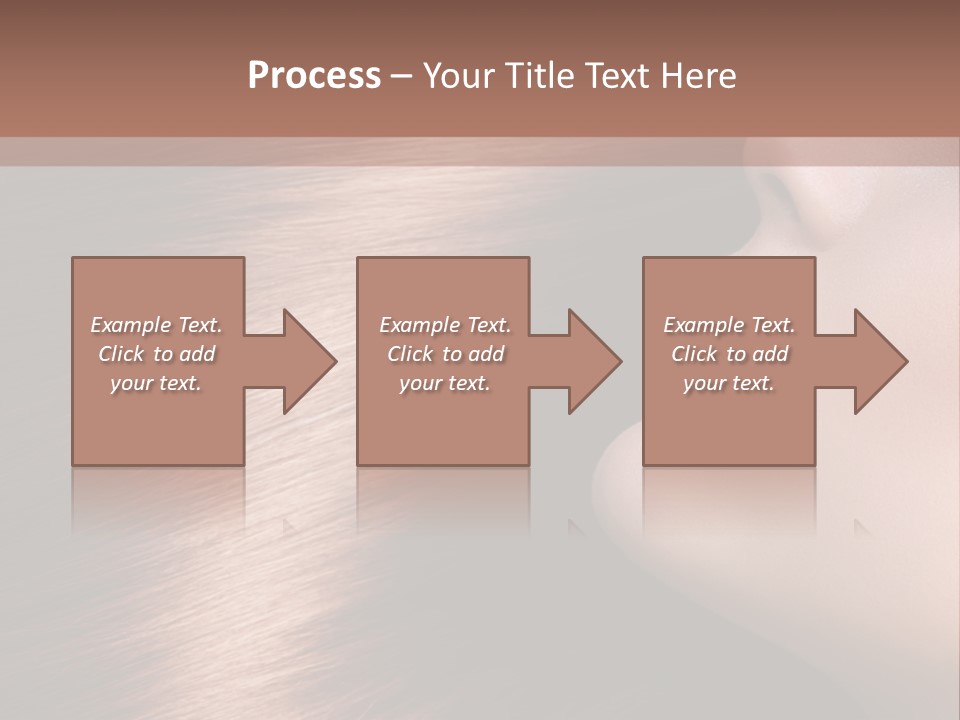 Process – Your Title Text Here

Example Text. Click to add your text.

Example Text. Click to add your text.

Example Text. Click to add your text.